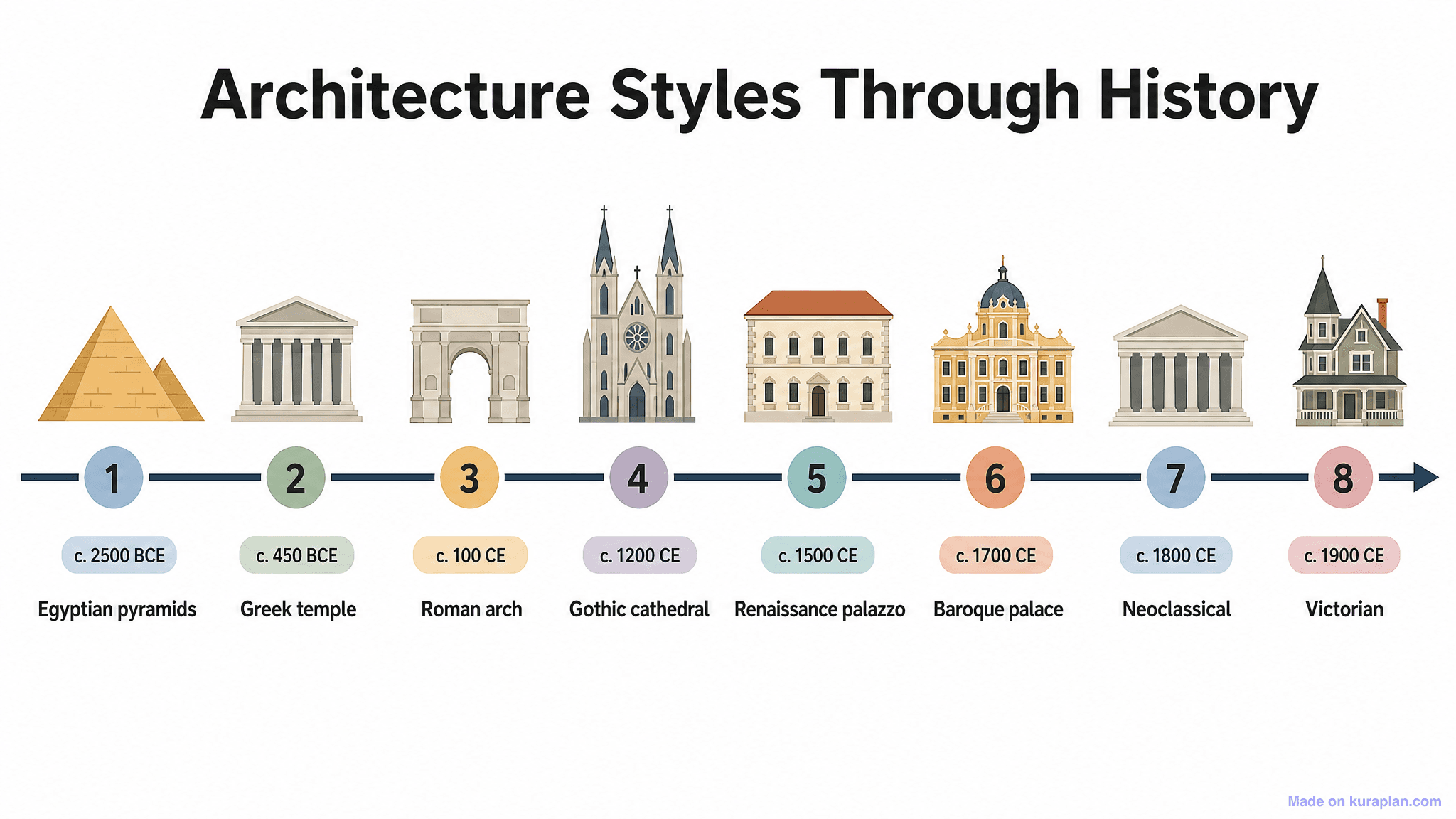 Architecture Styles Through History

1
c. 2500 BCE
Egyptian pyramids

2
c. 450 BCE
Greek temple

3
c. 100 CE
Roman arch

4
c. 1200 CE
Gothic cathedral

5
c. 1500 CE
Renaissance palazzo

6
c. 1700 CE
Baroque palace

7
c. 1800 CE
Neoclassical

8
c. 1900 CE
Victorian

Made on kuraplan.com